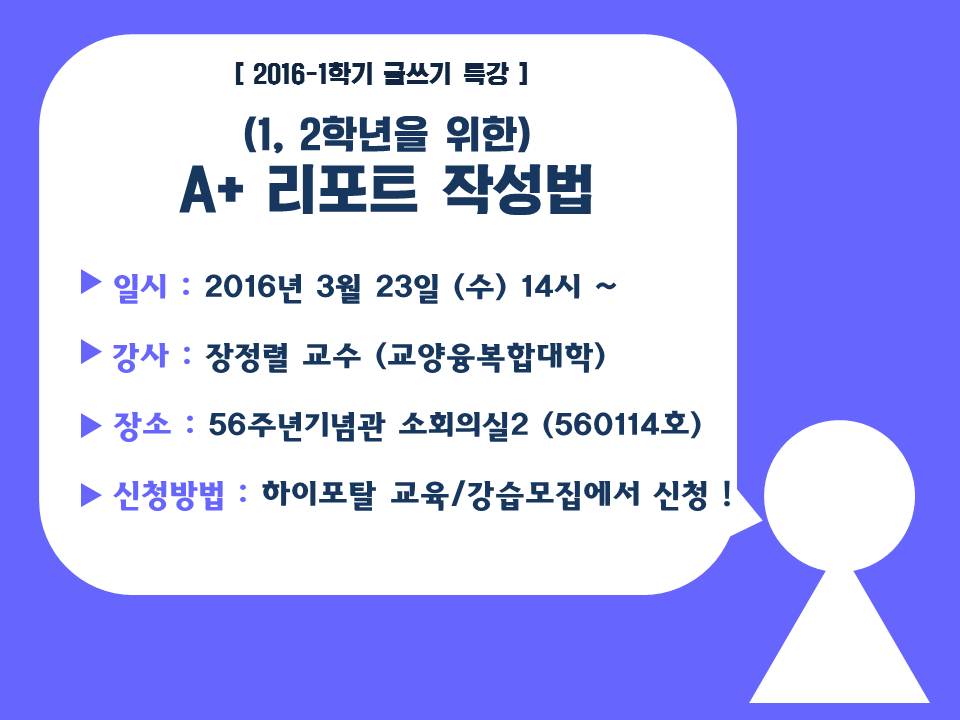 [ 2016-1학기 글쓰기 특강 ]

(1, 2학년을 위한)
A+ 리포트 작성법

▶ 일시 : 2016년 3월 23일 (수) 14시 ~

▶ 강사 : 장정렬 교수 (교양융복합대학)

▶ 장소 : 56주년기념관 소회의실2 (560114호)

▶ 신청방법 : 하이포탈 교육/강습모집에서 신청 !